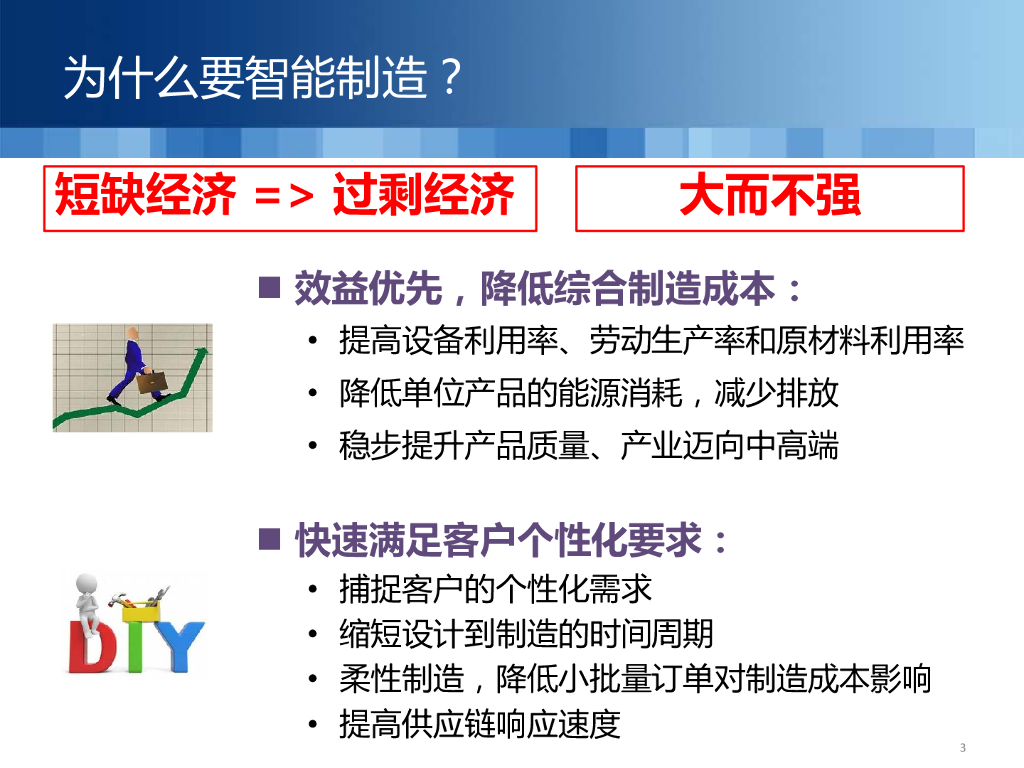 为什么要智能制造？

短缺经济 => 过剩经济

大而不强

■ 效益优先，降低综合制造成本：

• 提高设备利用率、劳动生产率和原材料利用率
• 降低单位产品的能源消耗，减少排放
• 稳步提升产品质量、产业迈向中高端

■ 快速满足客户个性化要求：

• 捕捉客户的个性化需求
• 缩短设计到制造的时间周期
• 柔性制造，降低小批量订单对制造成本影响
• 提高供应链响应速度

DIY

3